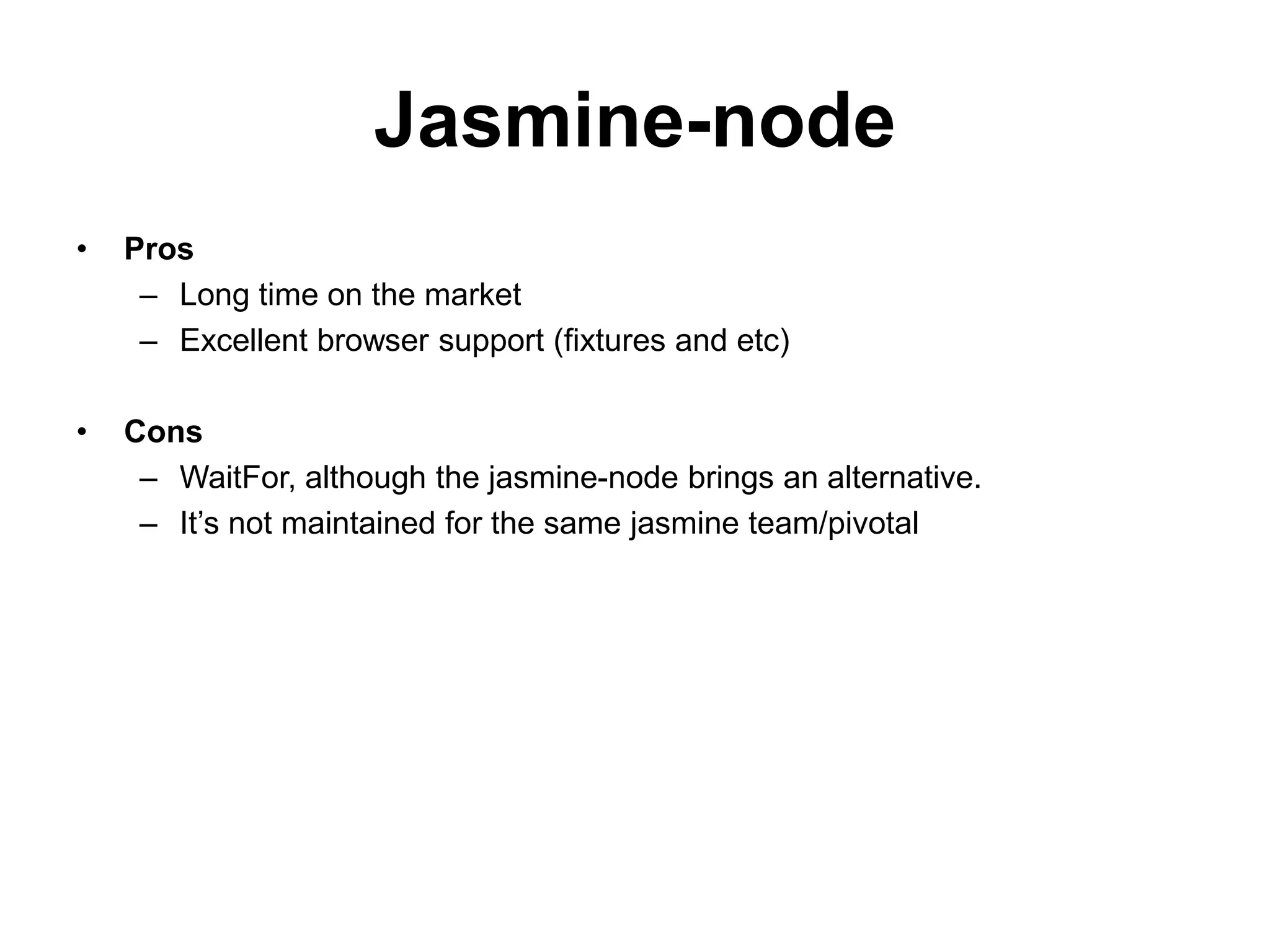 Jasmine-node

• Pros
– Long time on the market
– Excellent browser support (fixtures and etc)

• Cons
– WaitFor, although the jasmine-node brings an alternative.
– It’s not maintained for the same jasmine team/pivotal